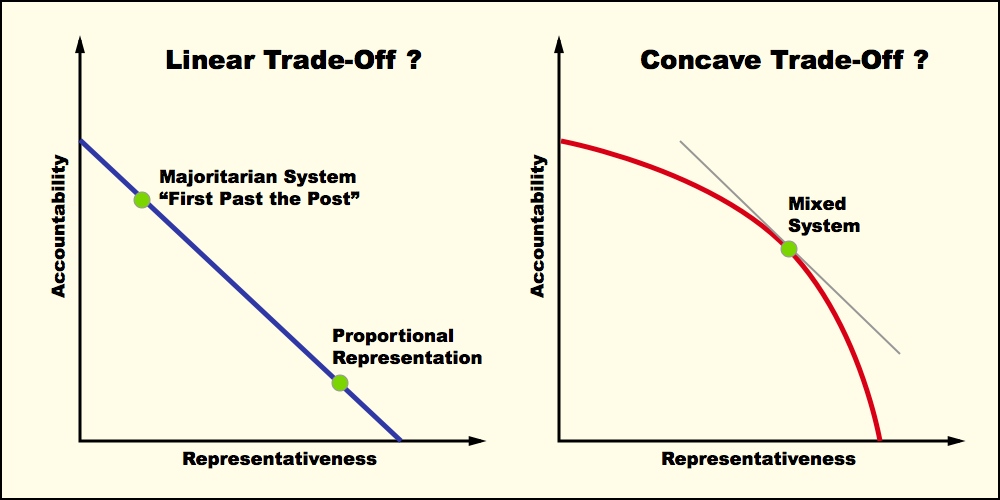 Linear Trade-Off ?

Accountability

Majoritarian System
“First Past the Post”

Proportional
Representation

Representativeness

Concave Trade-Off ?

Accountability

Mixed
System

Representativeness